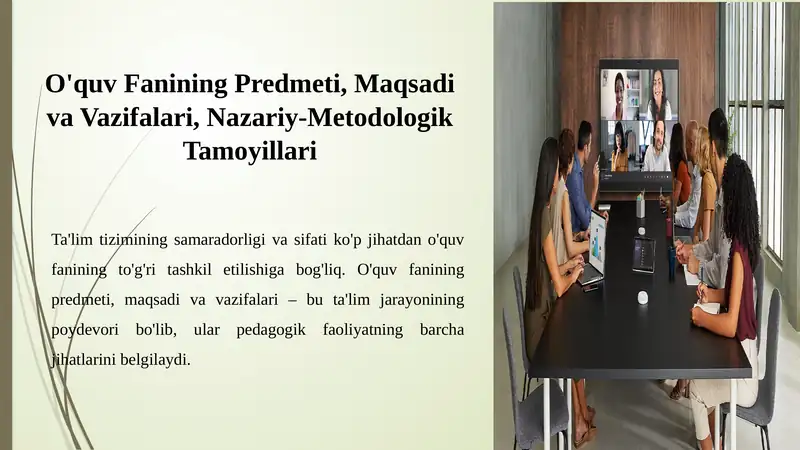 O'quv Fanining Predmeti, Maqsadi va Vazifalari, Nazariy-Metodologik Tamoyillari

Ta'lim tizimining samaradorligi va sifati ko'p jihatdan o'quv fanining to'g'ri tashkil etilishiga bog'liq. O'quv fanining predmeti, maqsadi va vazifalari – bu ta'lim jarayonining poydevori bo'lib, ular pedagogik faoliyatning barcha jihatlarini belgilaydi.